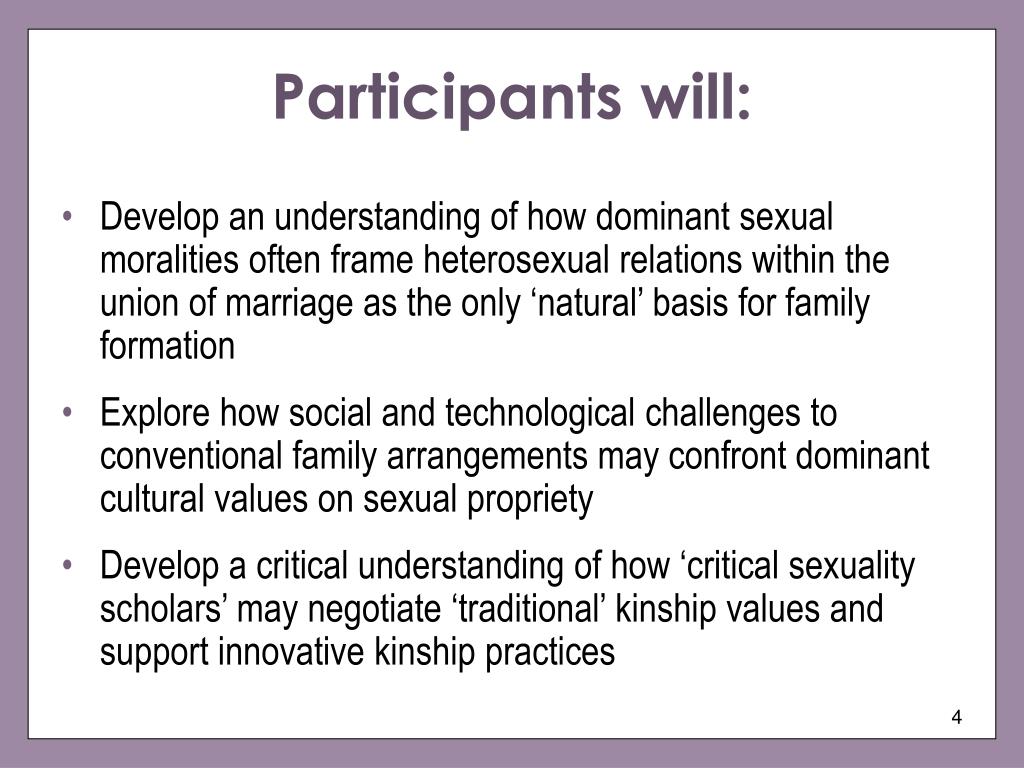 Participants will:

• Develop an understanding of how dominant sexual moralities often frame heterosexual relations within the union of marriage as the only ‘natural’ basis for family formation

• Explore how social and technological challenges to conventional family arrangements may confront dominant cultural values on sexual propriety

• Develop a critical understanding of how ‘critical sexuality scholars’ may negotiate ‘traditional’ kinship values and support innovative kinship practices

4